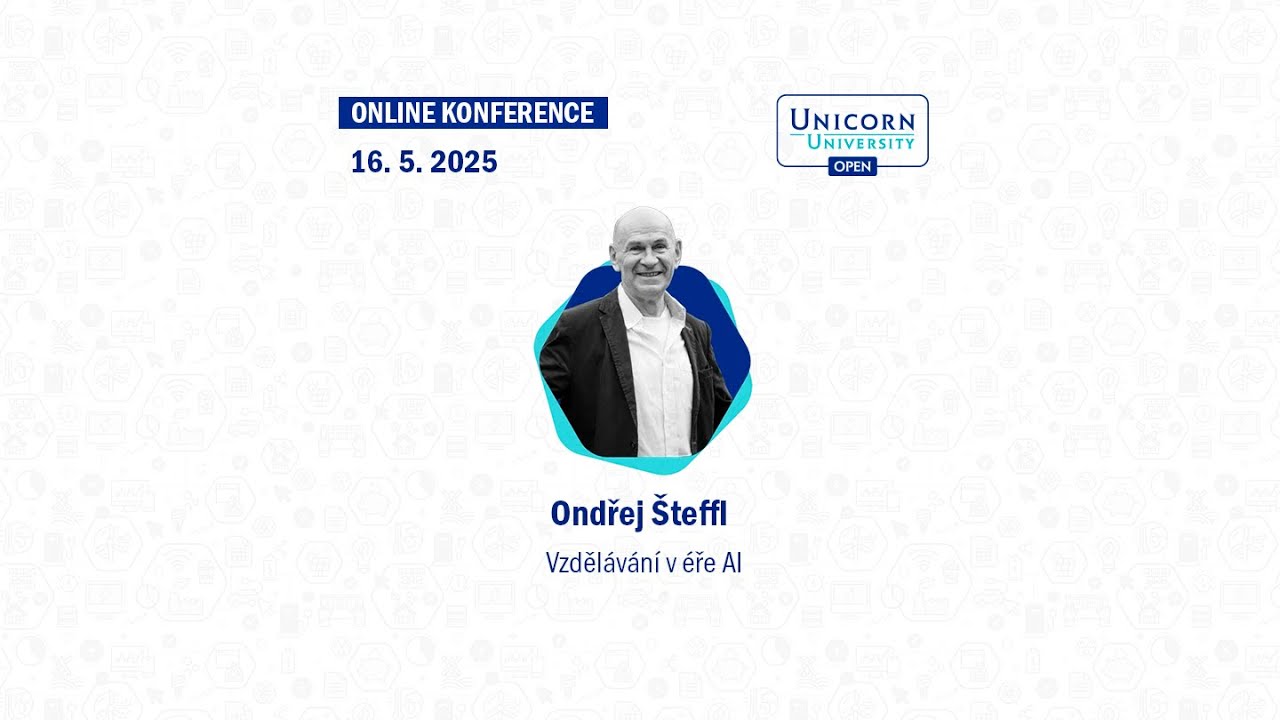 ONLINE KONFERENCE
16. 5. 2025

UNICORN
UNIVERSITY
OPEN

Ondřej Šteffl
Vzdělávání v éře AI